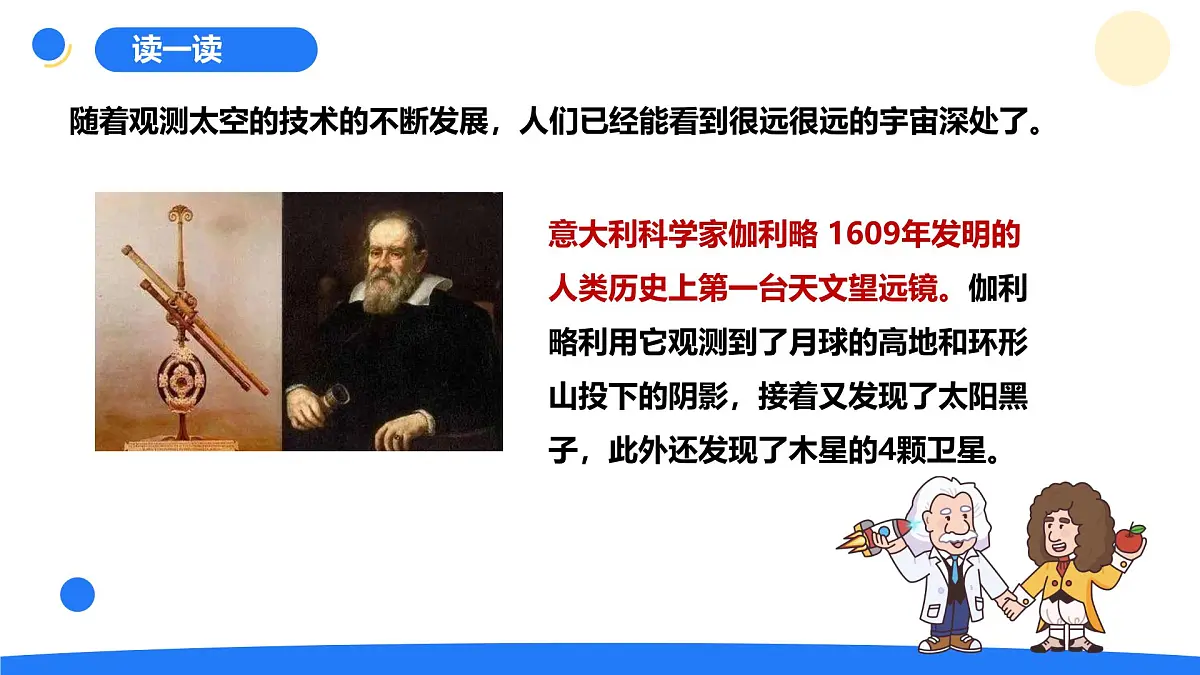 读一读

随着观测太空的技术的不断发展，人们已经能看到很远很远的宇宙深处了。

意大利科学家伽利略 1609年发明的人类历史上第一台天文望远镜。伽利略利用它观测到了月球的高地和环形山投下的阴影，接着又发现了太阳黑子，此外还发现了木星的4颗卫星。